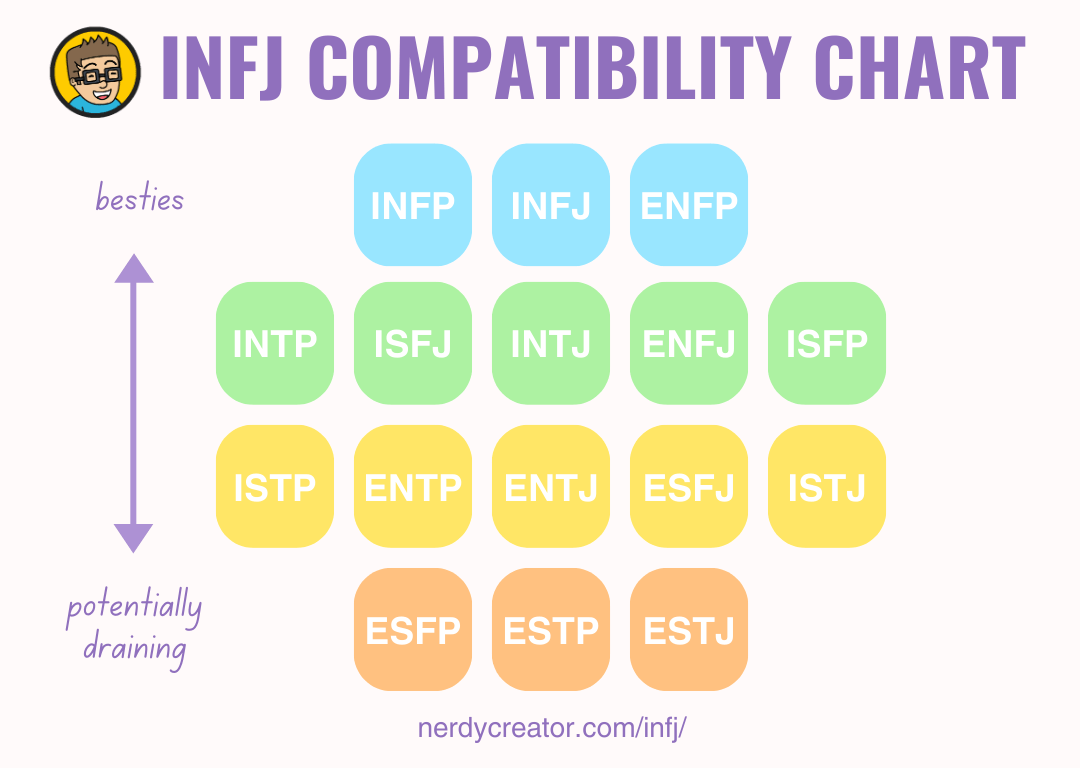 INFJ COMPATIBILITY CHART

besties

INFP INFJ ENFP

INTP ISFJ INTJ ENFJ ISFP

ISTP ENTP ENTJ ESFJ ISTJ

potentially draining

ESFP ESTP ESTJ

nerdycreator.com/infj/